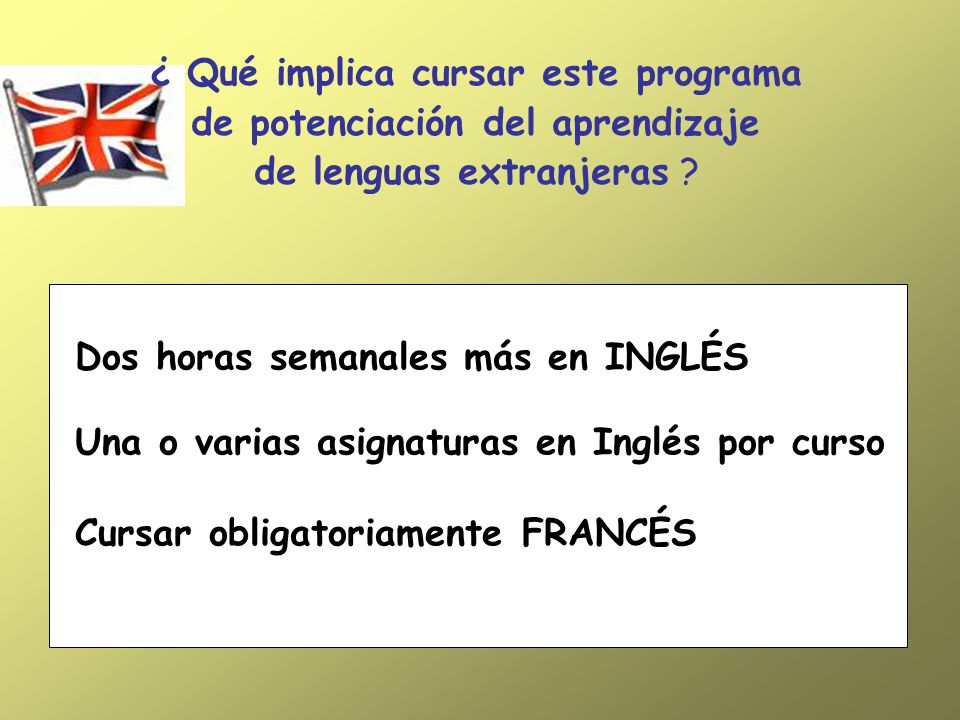 ¿ Qué implica cursar este programa de potenciación del aprendizaje de lenguas extranjeras ?

Dos horas semanales más en INGLÉS

Una o varias asignaturas en Inglés por curso

Cursar obligatoriamente FRANCÉS